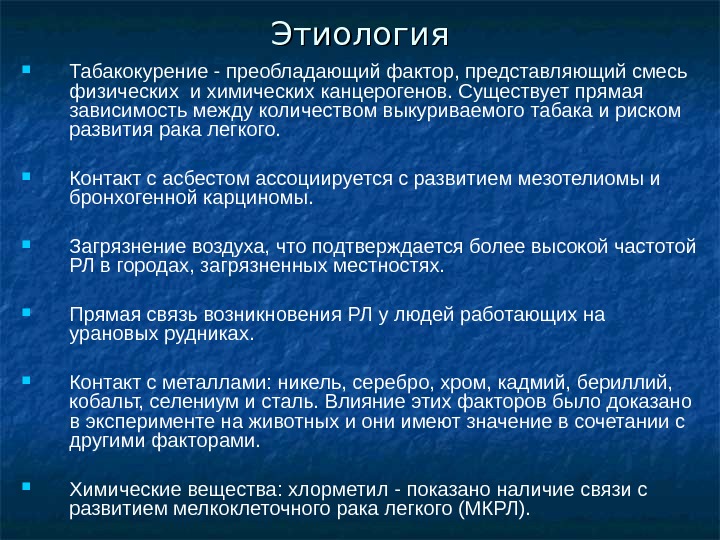 Этиология

Табакокурение - преобладающий фактор, представляющий смесь физических и химических канцерогенов. Существует прямая зависимость между количеством выкуриваемого табака и риском развития рака легкого.

Контакт с асбестом ассоциируется с развитием мезотелиомы и бронхогенной карциномы.

Загрязнение воздуха, что подтверждается более высокой частотой РЛ в городах, загрязненных местностях.

Прямая связь возникновения РЛ у людей работающих на урановых рудниках.

Контакт с металлами: никель, серебро, хром, кадмий, бериллий, кобальт, селениум и сталь. Влияние этих факторов было доказано в эксперименте на животных и они имеют значение в сочетании с другими факторами.

Химические вещества: хлорметил - показано наличие связи с развитием мелкоклеточного рака легкого (МКРЛ).